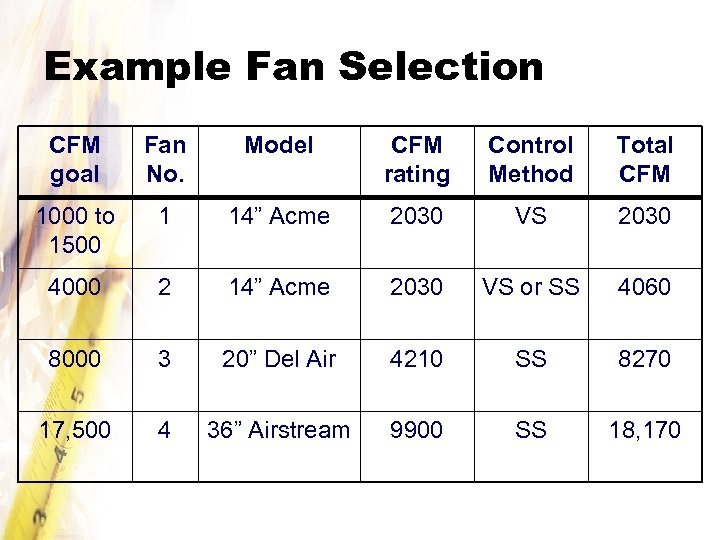 Example Fan Selection

| CFM goal | Fan No. | Model | CFM rating | Control Method | Total CFM |
|---|---|---|---|---|---|
| 1000 to 1500 | 1 | 14” Acme | 2030 | VS | 2030 |
| 4000 | 2 | 14” Acme | 2030 | VS or SS | 4060 |
| 8000 | 3 | 20” Del Air | 4210 | SS | 8270 |
| 17,500 | 4 | 36” Airstream | 9900 | SS | 18,170 |